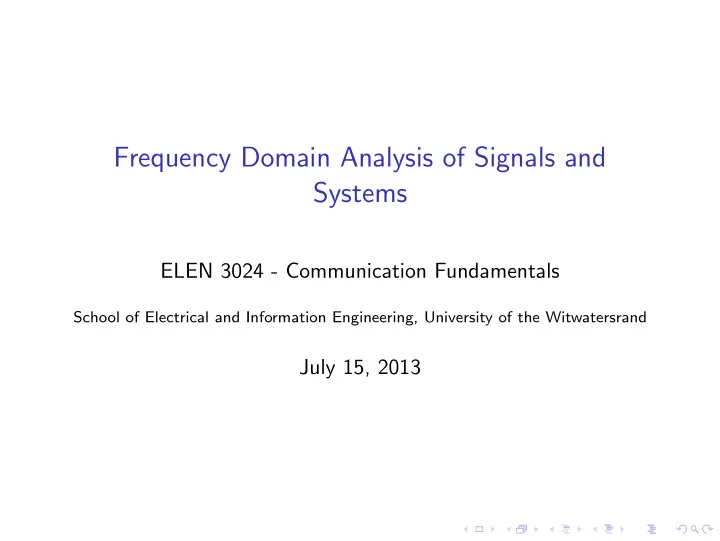 Frequency Domain Analysis of Signals and Systems

ELEN 3024 - Communication Fundamentals

School of Electrical and Information Engineering, University of the Witwatersrand

July 15, 2013